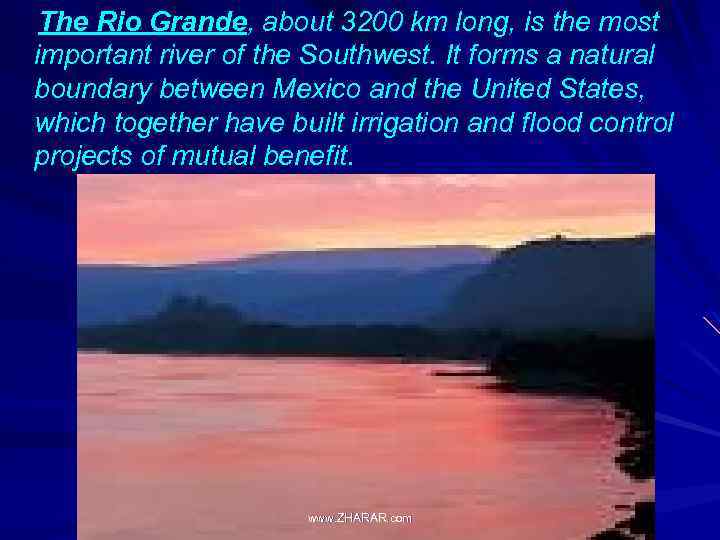 The Rio Grande, about 3200 km long, is the most important river of the Southwest. It forms a natural boundary between Mexico and the United States, which together have built irrigation and flood control projects of mutual benefit.

www.ZHARAR.com